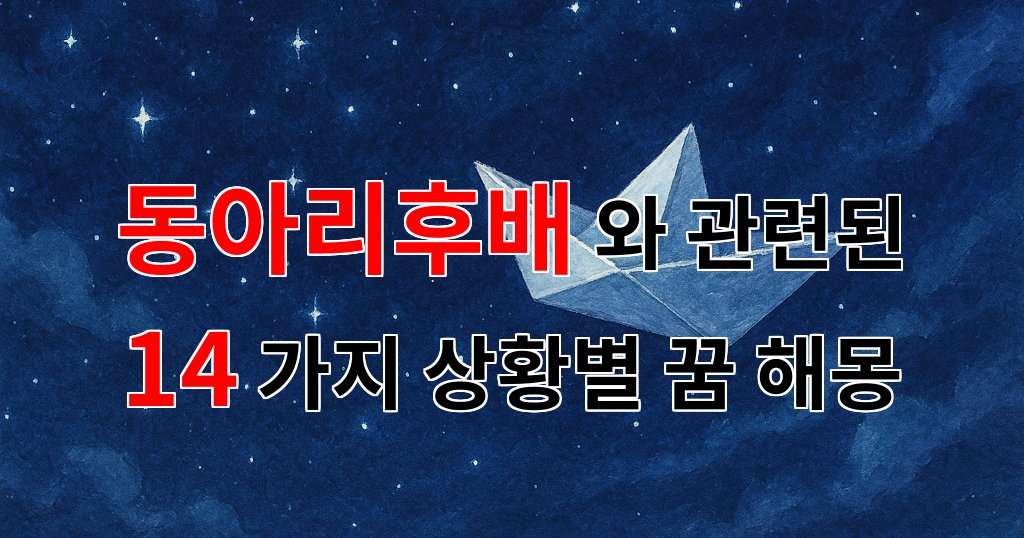 동아리후배 와 관련된
14 가지 상황별 꿈 해몽